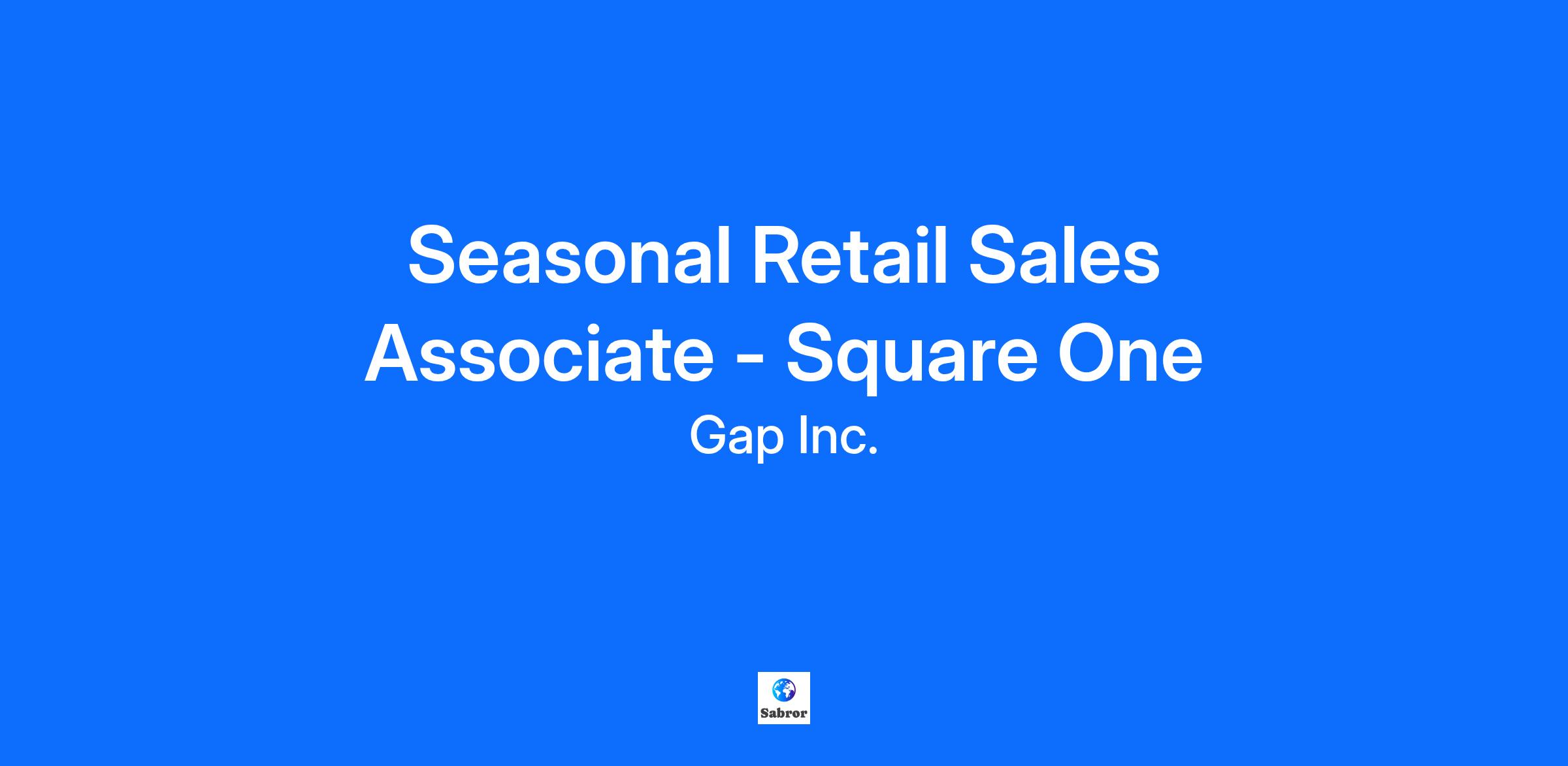 Seasonal Retail Sales Associate - Square One

Gap Inc.

Sabror